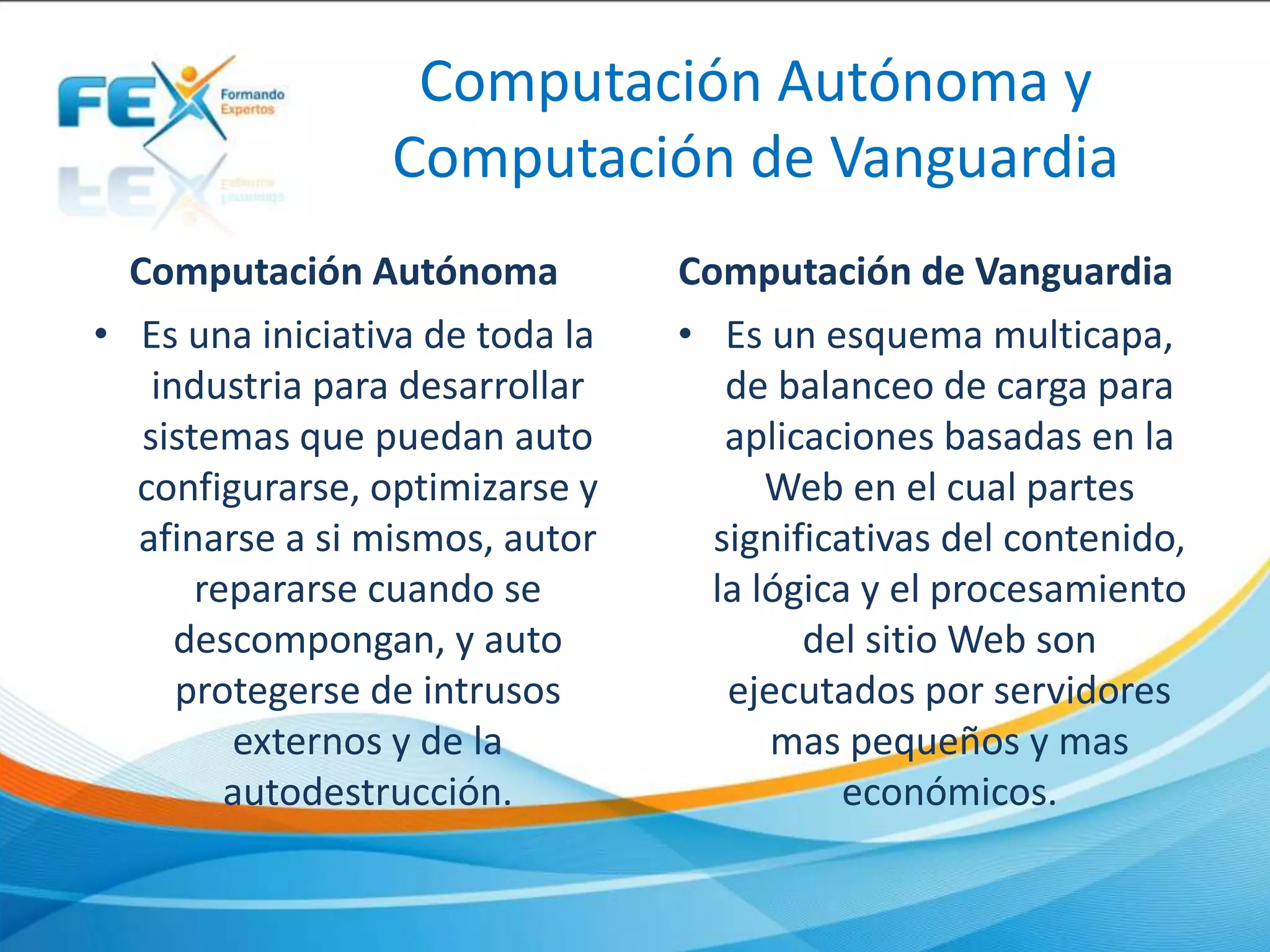 FEX Formando Expertos

Computación Autónoma y Computación de Vanguardia

Computación Autónoma

• Es una iniciativa de toda la industria para desarrollar sistemas que puedan auto configurarse, optimizarse y afinarse a si mismos, autor repararse cuando se descompongan, y auto protegerse de intrusos externos y de la autodestrucción.

Computación de Vanguardia

• Es un esquema multicapa, de balanceo de carga para aplicaciones basadas en la Web en el cual partes significativas del contenido, la lógica y el procesamiento del sitio Web son ejecutados por servidores mas pequeños y mas económicos.